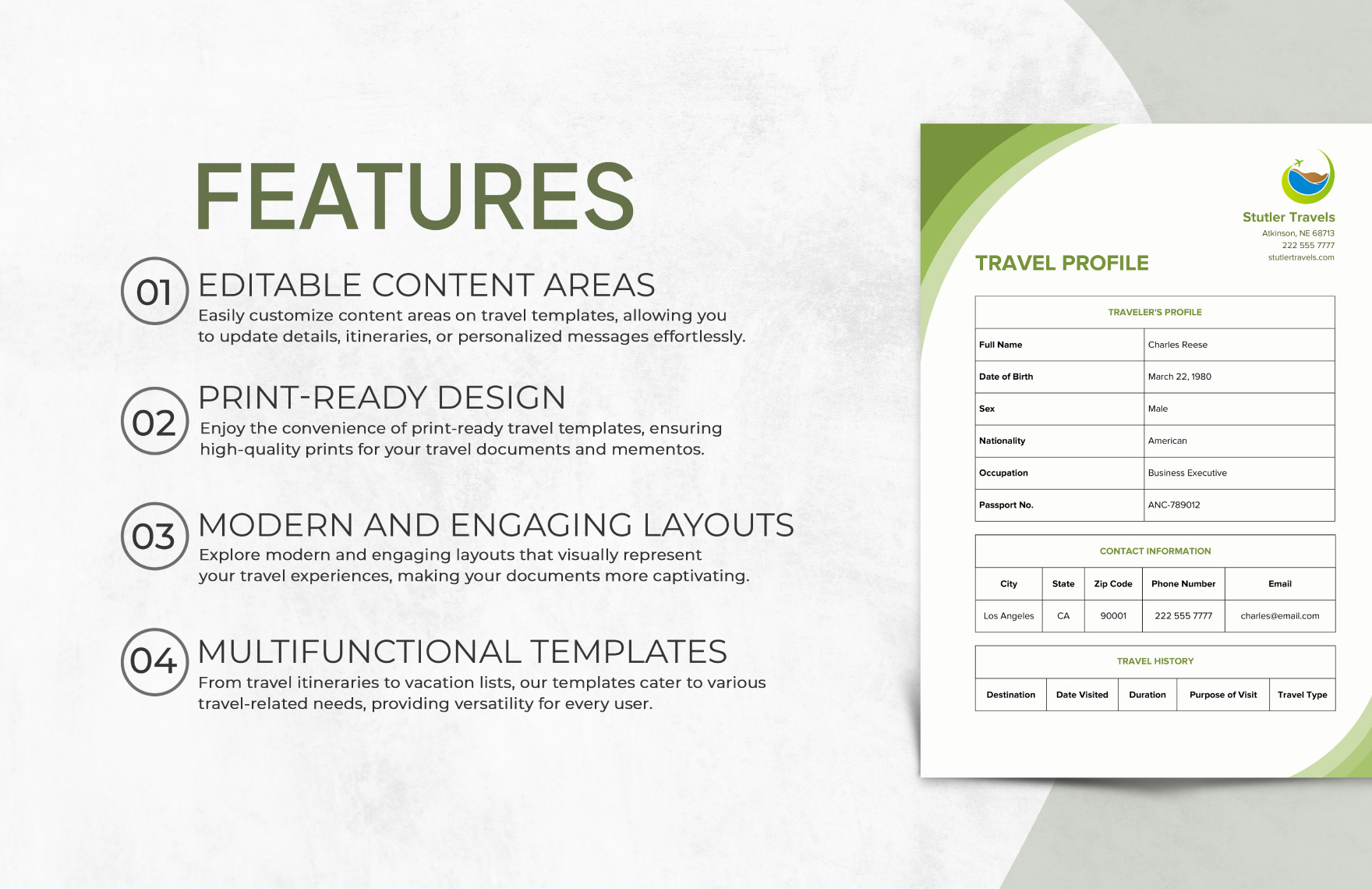 FEATURES

01 EDITABLE CONTENT AREAS
Easily customize content areas on travel templates, allowing you to update details, itineraries, or personalized messages effortlessly.

02 PRINT-READY DESIGN
Enjoy the convenience of print-ready travel templates, ensuring high-quality prints for your travel documents and mementos.

03 MODERN AND ENGAGING LAYOUTS
Explore modern and engaging layouts that visually represent your travel experiences, making your documents more captivating.

04 MULTIFUNCTIONAL TEMPLATES
From travel itineraries to vacation lists, our templates cater to various travel-related needs, providing versatility for every user.

Stutler Travels
Atkinson, NE 68713
222 555 7777
stutlertravels.com

TRAVEL PROFILE

| TRAVELER'S PROFILE | |
|---|---|
| Full Name | Charles Reese |
| Date of Birth | March 22, 1980 |
| Sex | Male |
| Nationality | American |
| Occupation | Business Executive |
| Passport No. | ANC-789012 |

CONTACT INFORMATION

| City | State | Zip Code | Phone Number | Email |
|---|---|---|---|---|
| Los Angeles | CA | 90001 | 222 555 7777 | charles@email.com |

TRAVEL HISTORY

| Destination | Date Visited | Duration | Purpose of Visit | Travel Type |
|---|---|---|---|---|